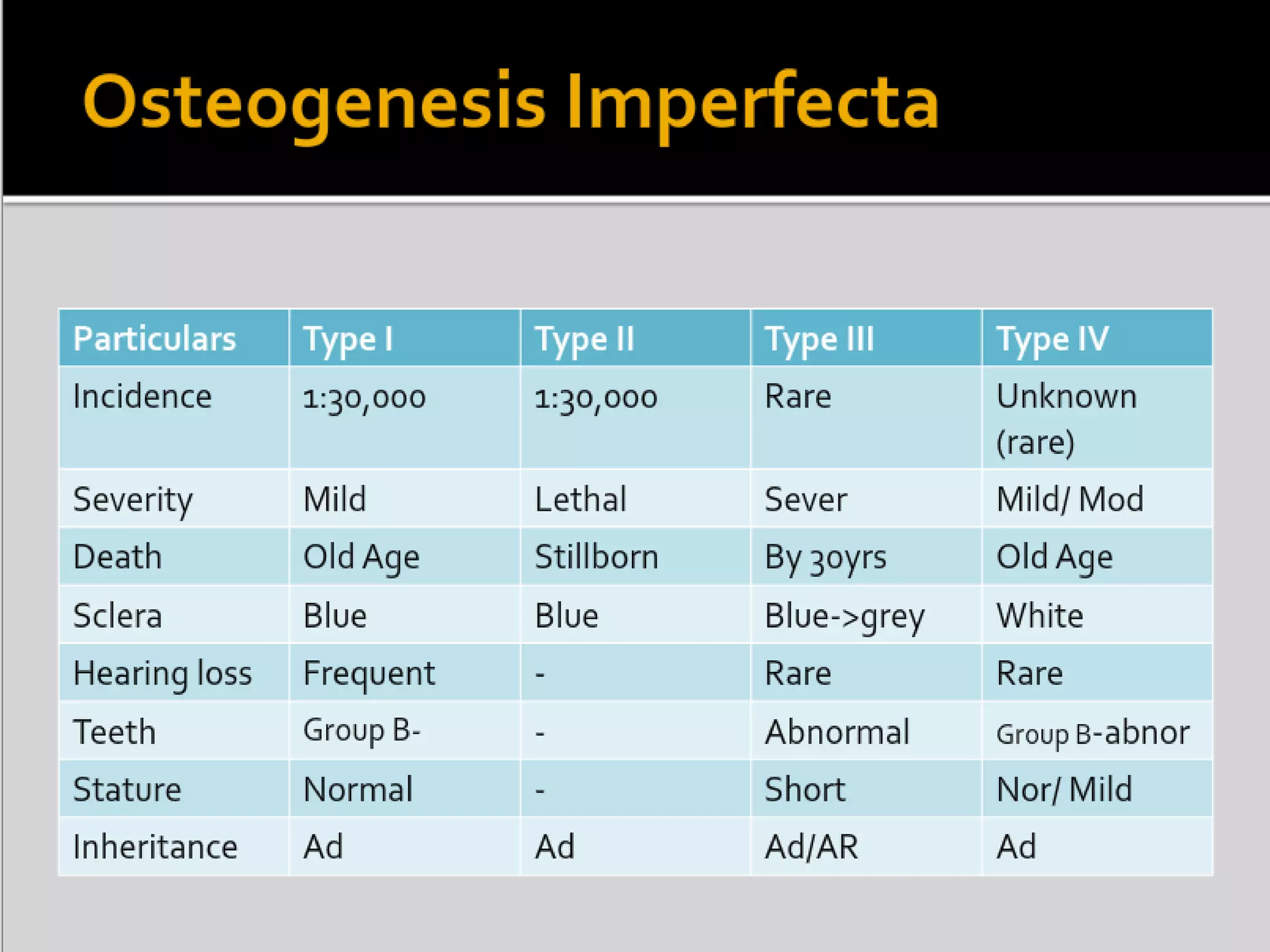 Osteogenesis Imperfecta

| Particulars | Type I | Type II | Type III | Type IV |
|---|---|---|---|---|
| Incidence | 1:30,000 | 1:30,000 | Rare | Unknown (rare) |
| Severity | Mild | Lethal | Sever | Mild/ Mod |
| Death | Old Age | Stillborn | By 30yrs | Old Age |
| Sclera | Blue | Blue | Blue->grey | White |
| Hearing loss | Frequent | - | Rare | Rare |
| Teeth | Group B- | - | Abnormal | Group B-abnor |
| Stature | Normal | - | Short | Nor/ Mild |
| Inheritance | Ad | Ad | Ad/AR | Ad |